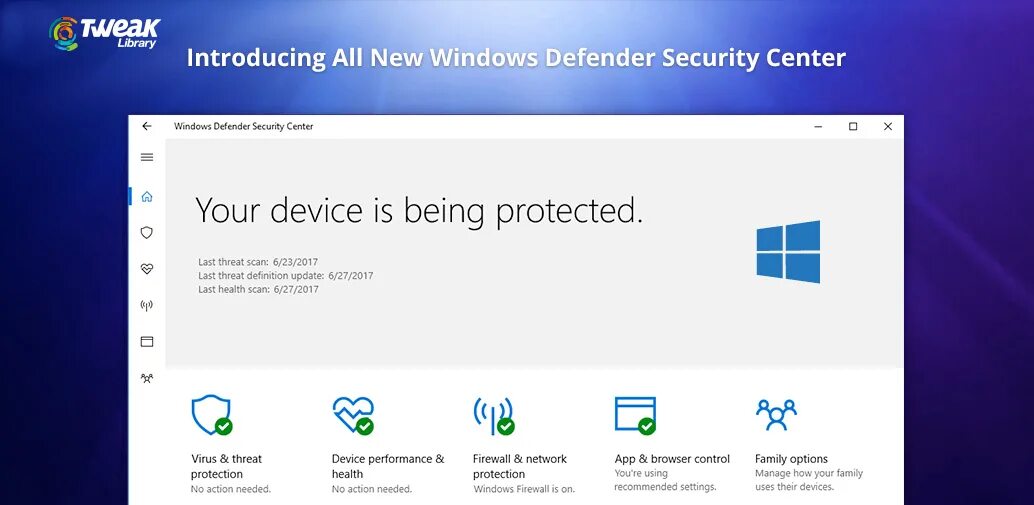 Tweak Library

Introducing All New Windows Defender Security Center

Windows Defender Security Center

Your device is being protected.

Last threat scan: 6/23/2017
Last threat definition update: 6/27/2017
Last health scan: 6/27/2017

Virus & threat protection
No action needed.

Device performance & health
No action needed.

Firewall & network protection
Windows Firewall is on.

App & browser control
You're using recommended settings.

Family options
Manage how your family uses their devices.